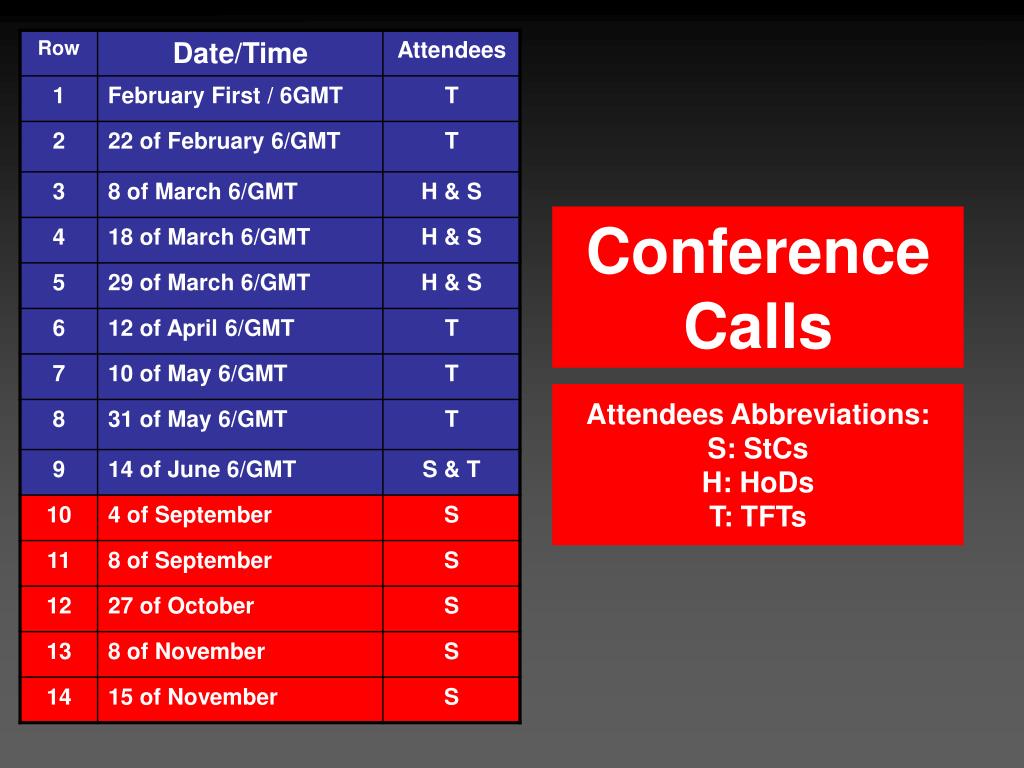 | Row | Date/Time | Attendees |
|---|---|---|
| 1 | February First / 6GMT | T |
| 2 | 22 of February 6/GMT | T |
| 3 | 8 of March 6/GMT | H & S |
| 4 | 18 of March 6/GMT | H & S |
| 5 | 29 of March 6/GMT | H & S |
| 6 | 12 of April 6/GMT | T |
| 7 | 10 of May 6/GMT | T |
| 8 | 31 of May 6/GMT | T |
| 9 | 14 of June 6/GMT | S & T |
| 10 | 4 of September | S |
| 11 | 8 of September | S |
| 12 | 27 of October | S |
| 13 | 8 of November | S |
| 14 | 15 of November | S |

Conference Calls

Attendees Abbreviations:
S: StCs
H: HoDs
T: TFTs